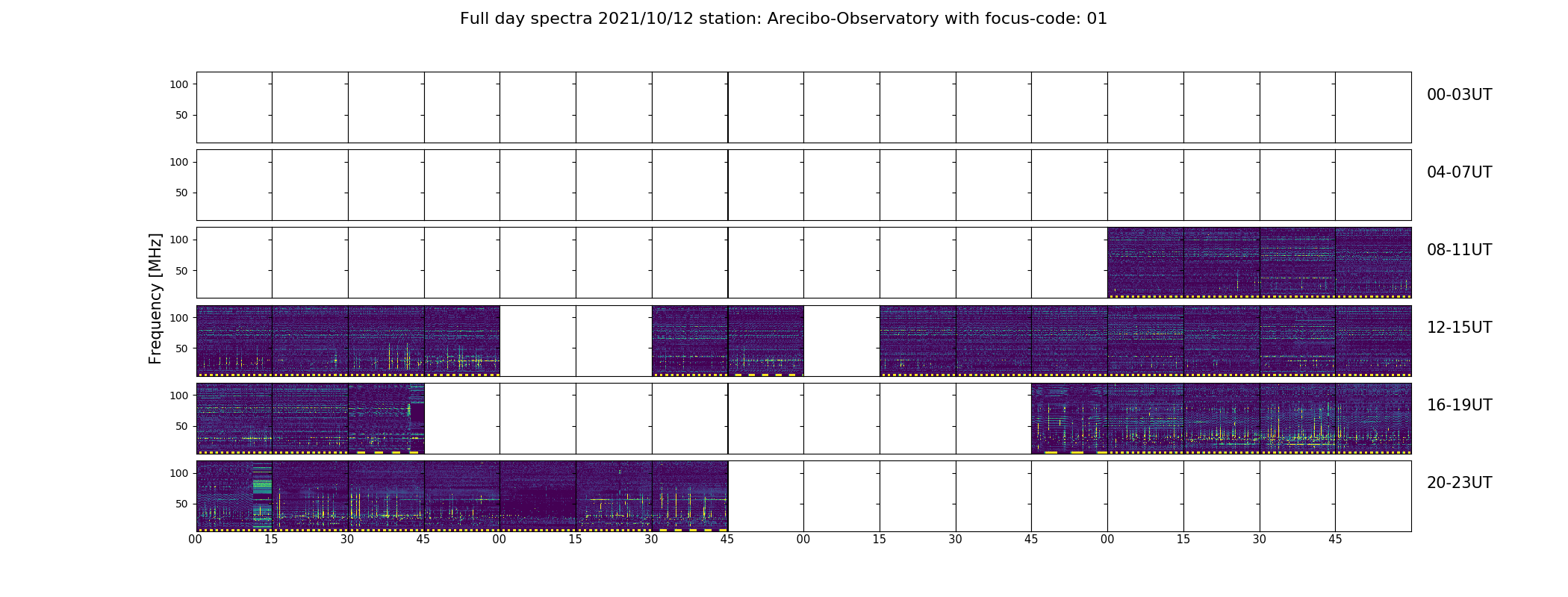 Full day spectra 2021/10/12 station: Arecibo-Observatory with focus-code: 01

Frequency [MHz]

100
50
00-03UT

100
50
04-07UT

100
50
08-11UT

100
50
12-15UT

100
50
16-19UT

100
50
20-23UT

00 15 30 45 00 15 30 45 00 15 30 45 00 15 30 45